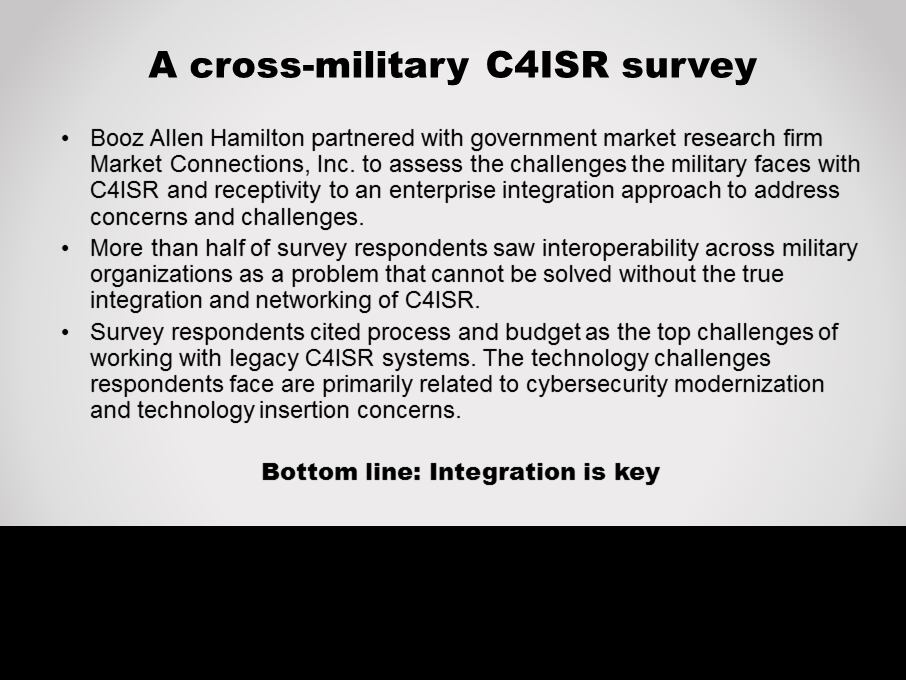 A cross-military C4ISR survey

• Booz Allen Hamilton partnered with government market research firm Market Connections, Inc. to assess the challenges the military faces with C4ISR and receptivity to an enterprise integration approach to address concerns and challenges.
• More than half of survey respondents saw interoperability across military organizations as a problem that cannot be solved without the true integration and networking of C4ISR.
• Survey respondents cited process and budget as the top challenges of working with legacy C4ISR systems. The technology challenges respondents face are primarily related to cybersecurity modernization and technology insertion concerns.

Bottom line: Integration is key